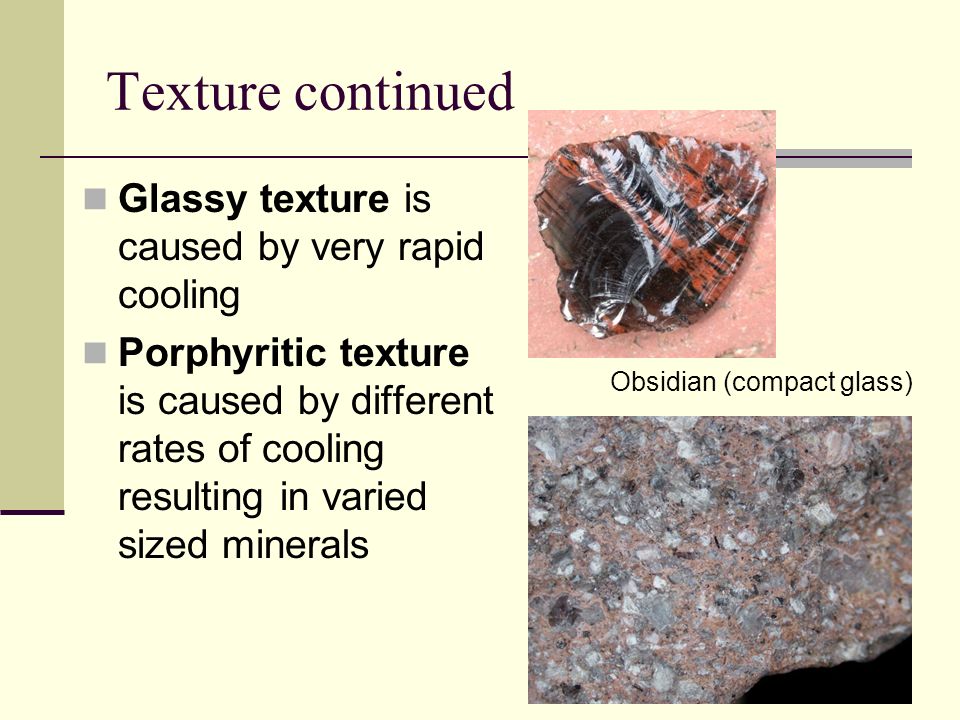 Texture continued

Glassy texture is caused by very rapid cooling

Porphyritic texture is caused by different rates of cooling resulting in varied sized minerals

Obsidian (compact glass)